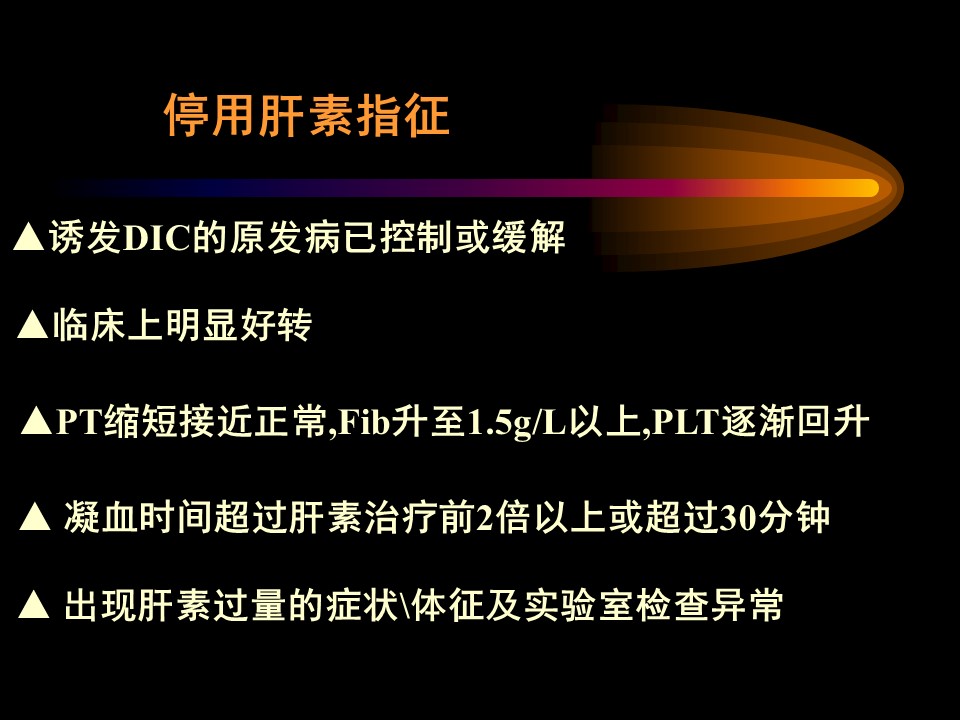 停用肝素指征

▲诱发DIC的原发病已控制或缓解

▲临床上明显好转

▲PT缩短接近正常,Fib升至1.5g/L以上,PLT逐渐回升

▲ 凝血时间超过肝素治疗前2倍以上或超过30分钟

▲ 出现肝素过量的症状\体征及实验室检查异常